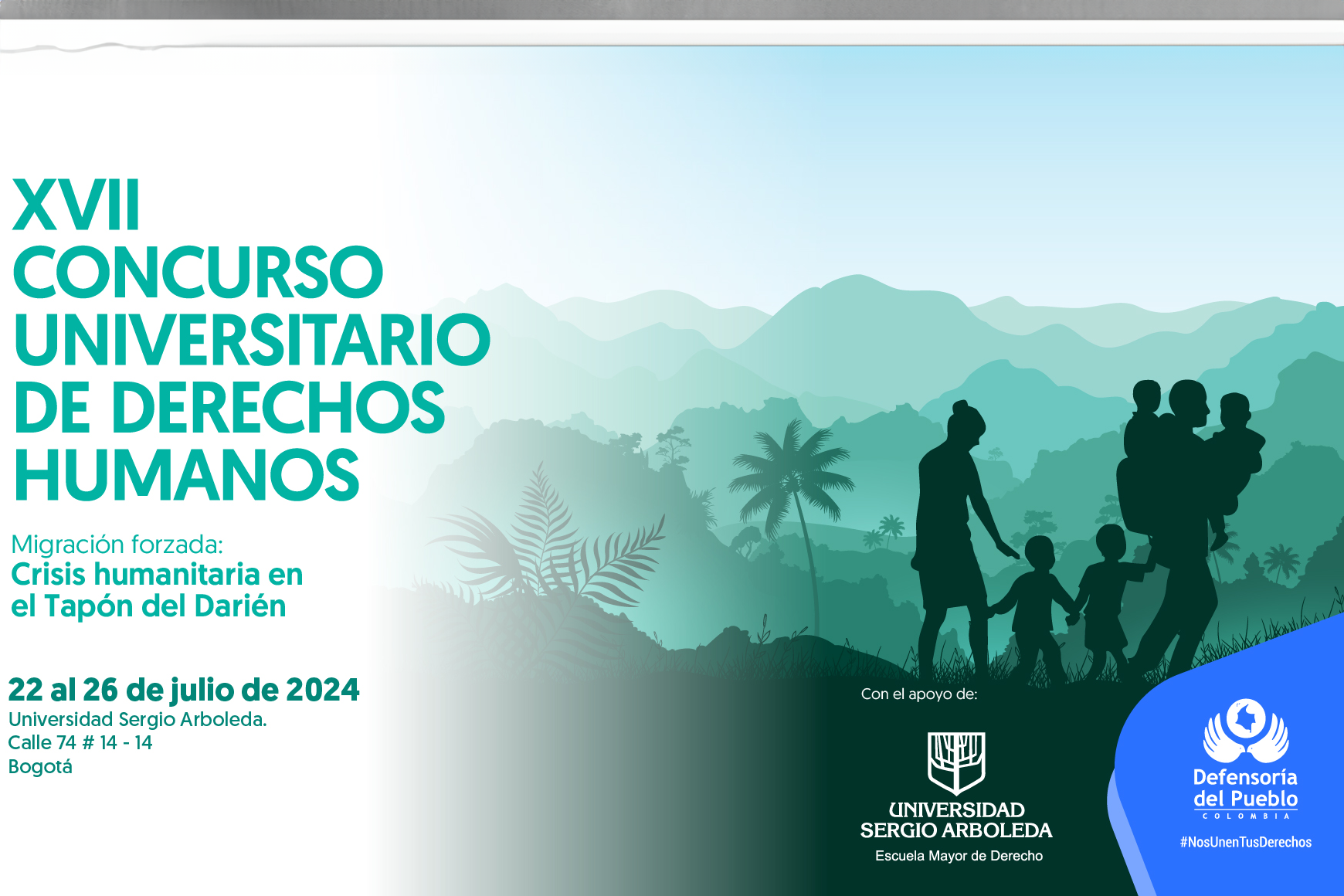 XVII
CONCURSO
UNIVERSITARIO
DE DERECHOS
HUMANOS

Migración forzada:
Crisis humanitaria en el Tapón del Darién

22 al 26 de julio de 2024
Universidad Sergio Arboleda.
Calle 74 # 14 - 14
Bogotá

Con el apoyo de:

UNIVERSIDAD
SERGIO ARBOLEDA
Escuela Mayor de Derecho

Defensoría del Pueblo
COLOMBIA
#NosUnenTusDerechos